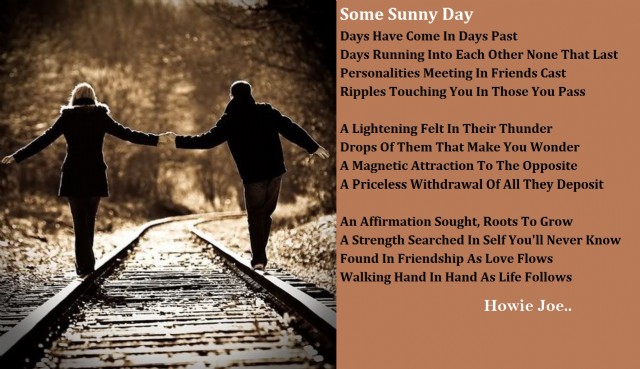 Some Sunny Day

Days Have Come In Days Past
Days Running Into Each Other None That Last
Personalities Meeting In Friends Cast
Ripples Touching You In Those You Pass

A Lightening Felt In Their Thunder
Drops Of Them That Make You Wonder
A Magnetic Attraction To The Opposite
A Priceless Withdrawal Of All They Deposit

An Affirmation Sought, Roots To Grow
A Strength Searched In Self You'll Never Know
Found In Friendship As Love Flows
Walking Hand In Hand As Life Follows

Howie Joe..